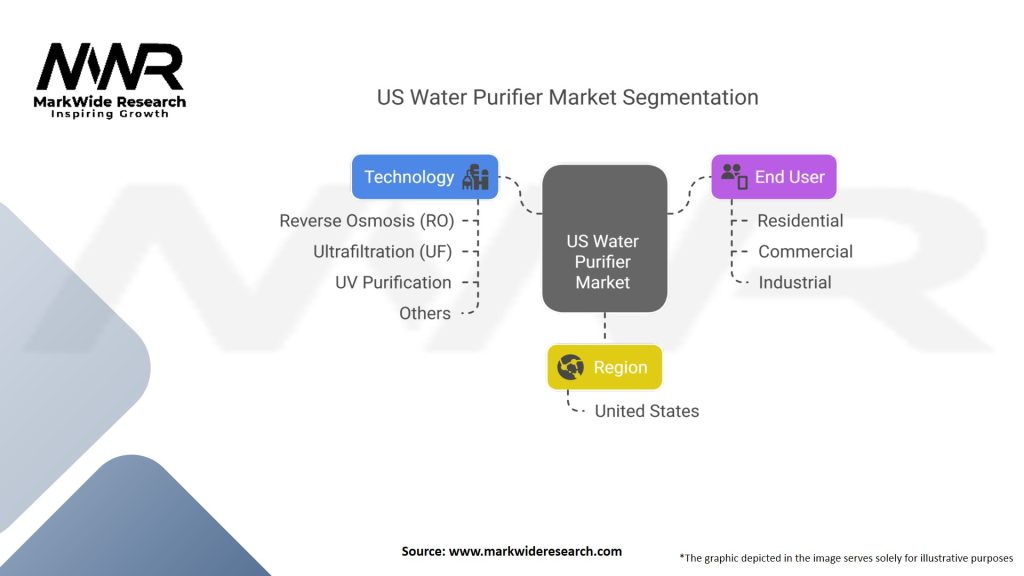 MWR
MarkWide Research
Inspiring Growth

US Water Purifier Market Segmentation

Technology
Reverse Osmosis (RO)
Ultrafiltration (UF)
UV Purification
Others

US Water Purifier Market

End User
Residential
Commercial
Industrial

Region
United States

Source: www.markwideresearch.com

*The graphic depicted in the image serves solely for illustrative purposes